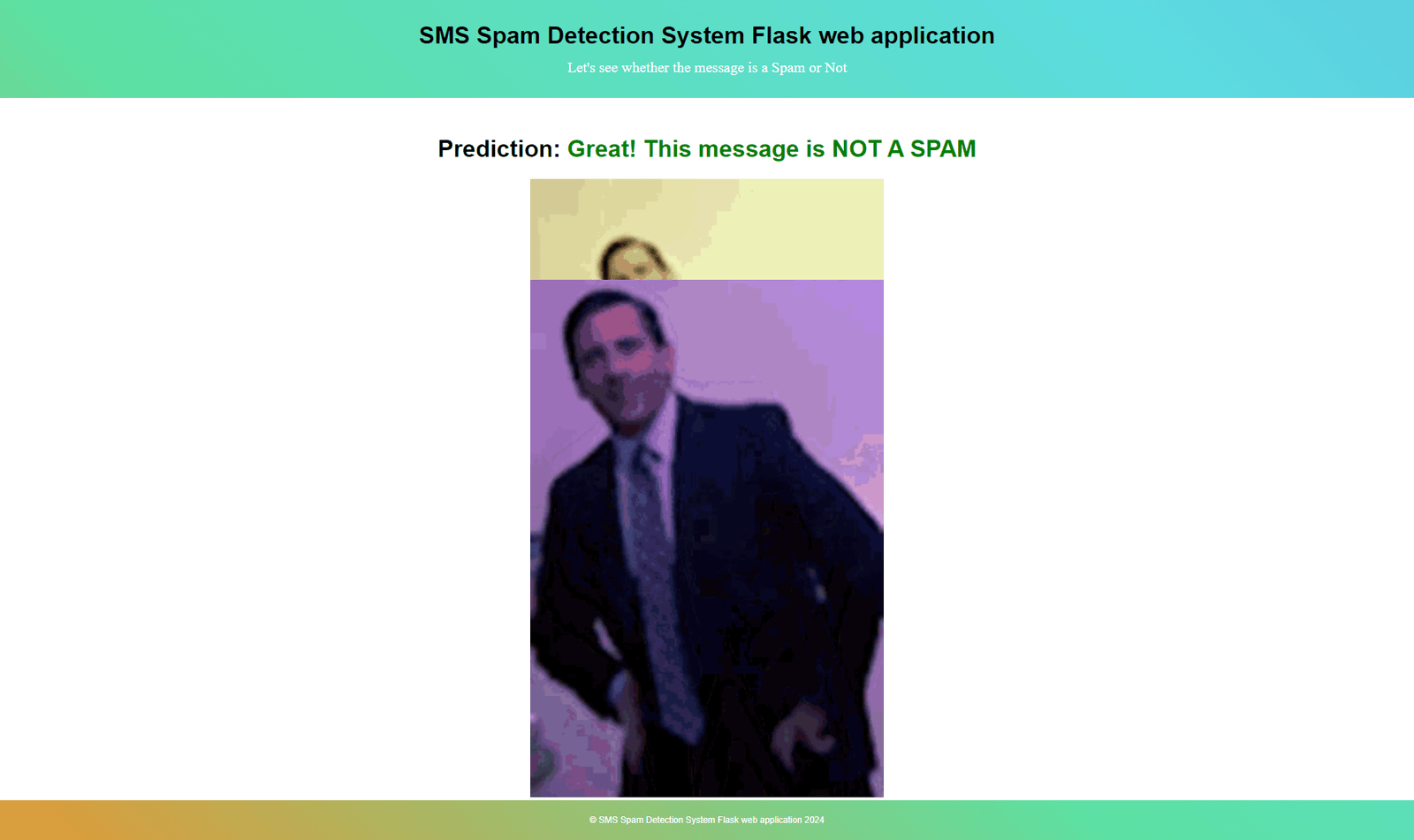 SMS Spam Detection System Flask web application

Let's see whether the message is a Spam or Not

Prediction: Great! This message is NOT A SPAM

© SMS Spam Detection System Flask web application 2024